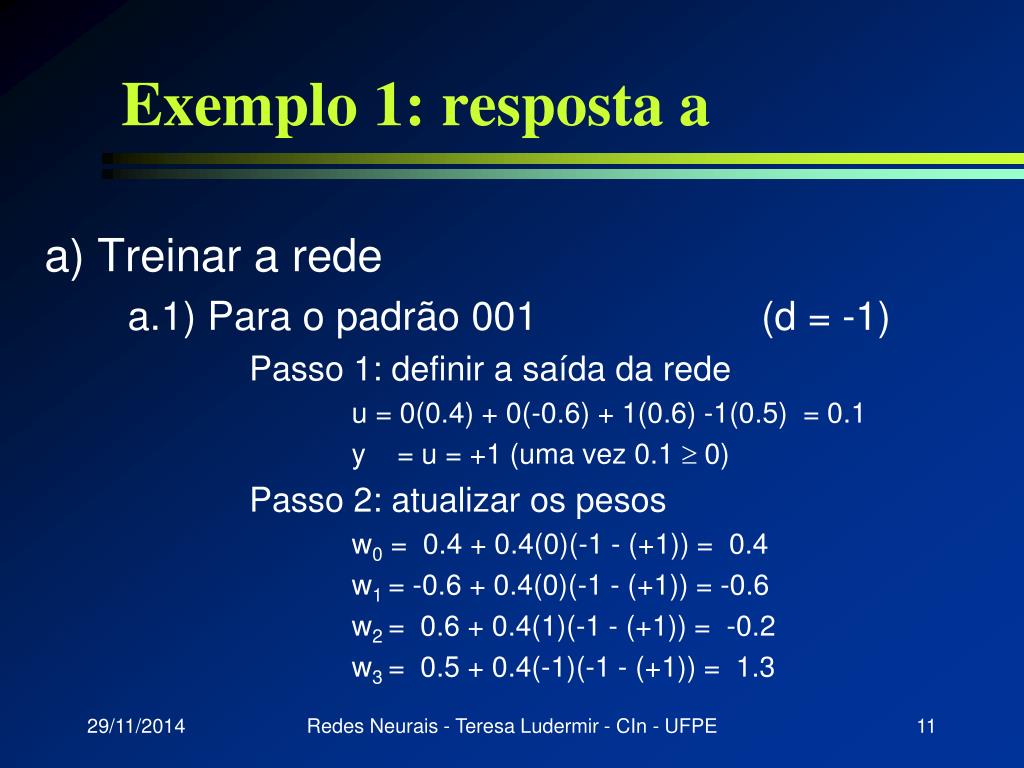 Exemplo 1: resposta a

a) Treinar a rede

a.1) Para o padrão 001 (d = -1)

Passo 1: definir a saída da rede

u = 0(0.4) + 0(-0.6) + 1(0.6) -1(0.5) = 0.1

y = u = +1 (uma vez 0.1 $\geq$ 0)

Passo 2: atualizar os pesos

$w_0$ = 0.4 + 0.4(0)(-1 - (+1)) = 0.4

$w_1$ = -0.6 + 0.4(0)(-1 - (+1)) = -0.6

$w_2$ = 0.6 + 0.4(1)(-1 - (+1)) = -0.2

$w_3$ = 0.5 + 0.4(-1)(-1 - (+1)) = 1.3

29/11/2014 Redes Neurais - Teresa Ludermir - CIn - UFPE 11